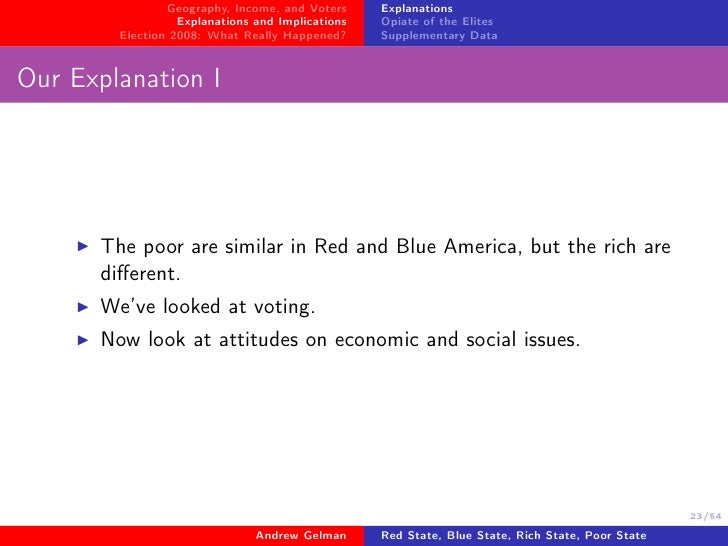 Geography, Income, and Voters
Explanations and Implications
Election 2008: What Really Happened?

Explanations
Opiate of the Elites
Supplementary Data

Our Explanation I

▶ The poor are similar in Red and Blue America, but the rich are different.
▶ We've looked at voting.
▶ Now look at attitudes on economic and social issues.

23/54

Andrew Gelman

Red State, Blue State, Rich State, Poor State